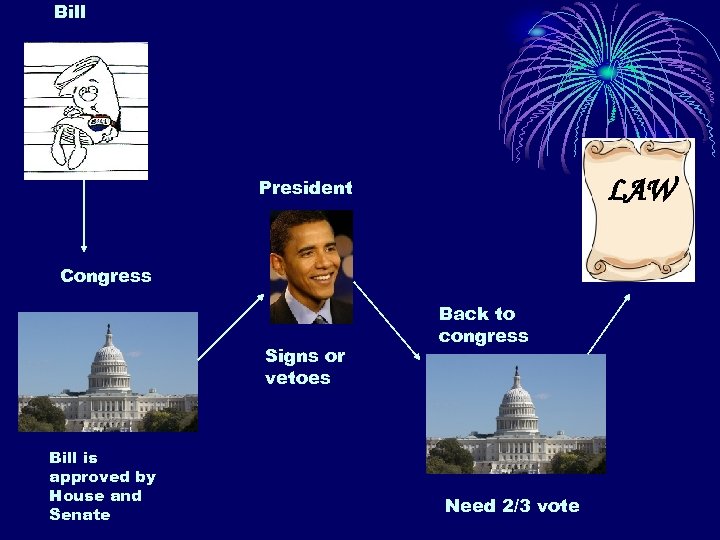 Bill

BILL

Congress

Bill is approved by House and Senate

President

Signs or vetoes

Back to congress

Need 2/3 vote

LAW